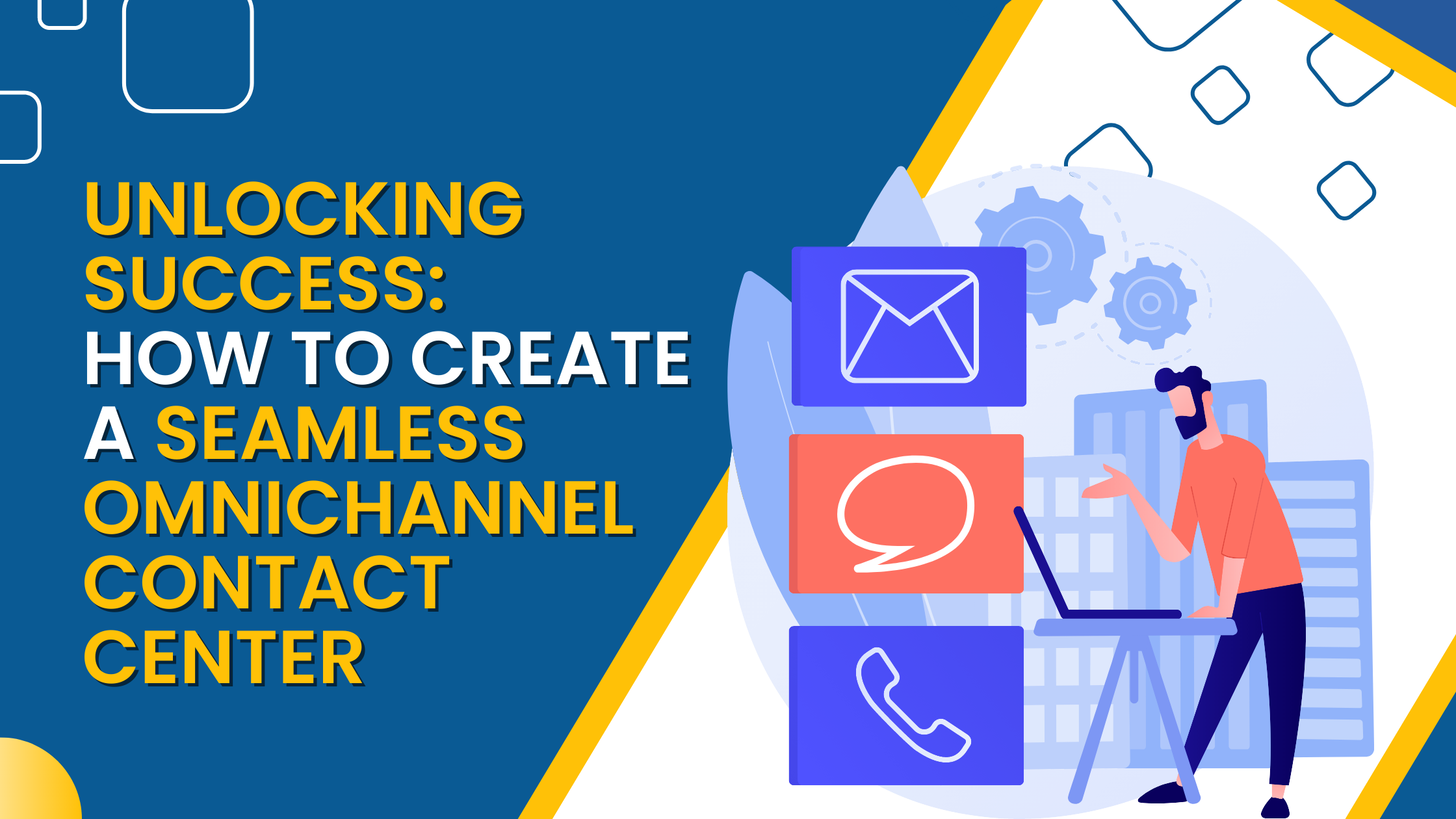 UNLOCKING SUCCESS: HOW TO CREATE A SEAMLESS OMNICHANNEL CONTACT CENTER